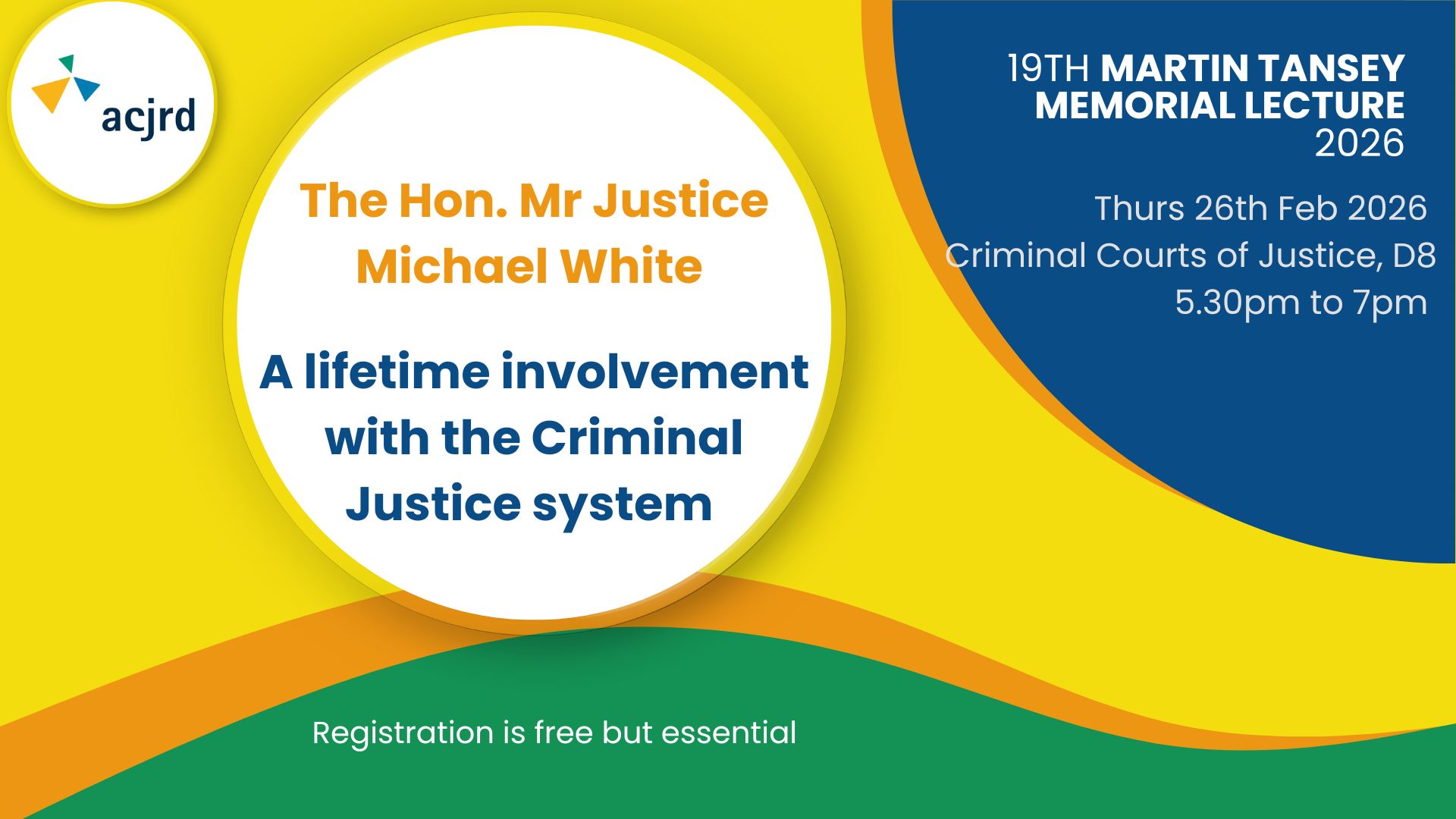 acjrd

The Hon. Mr Justice Michael White

A lifetime involvement with the Criminal Justice system

19TH MARTIN TANSEY MEMORIAL LECTURE 2026

Thurs 26th Feb 2026
Criminal Courts of Justice, D8
5.30pm to 7pm

Registration is free but essential